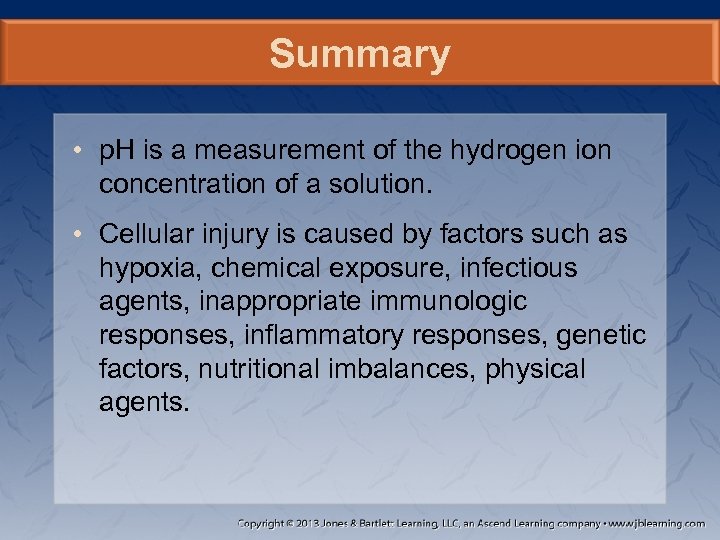 Summary

• pH is a measurement of the hydrogen ion concentration of a solution.

• Cellular injury is caused by factors such as hypoxia, chemical exposure, infectious agents, inappropriate immunologic responses, inflammatory responses, genetic factors, nutritional imbalances, physical agents.

Copyright © 2013 Jones & Bartlett Learning, LLC, an Ascend Learning company • www.jblearning.com